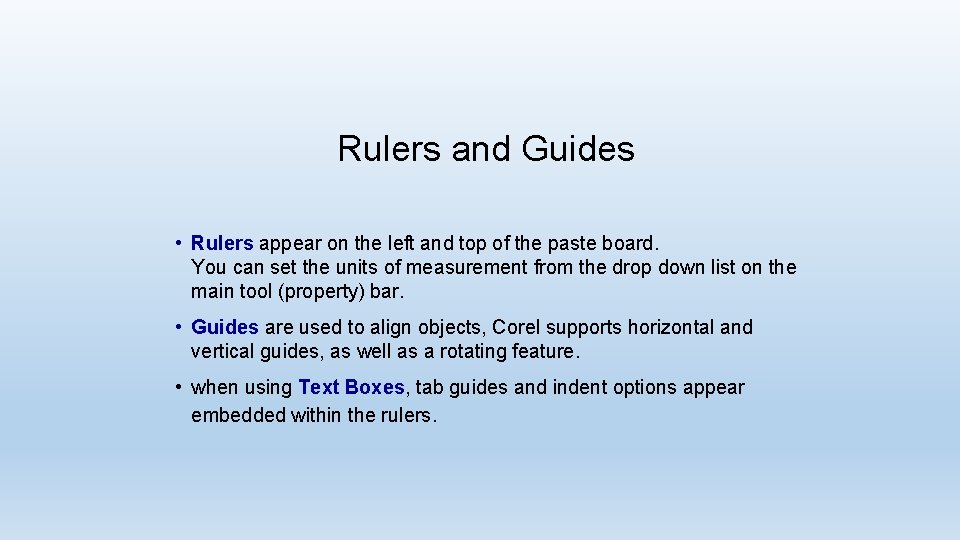 Rulers and Guides

• Rulers appear on the left and top of the paste board. You can set the units of measurement from the drop down list on the main tool (property) bar.

• Guides are used to align objects, Corel supports horizontal and vertical guides, as well as a rotating feature.

• when using Text Boxes, tab guides and indent options appear embedded within the rulers.